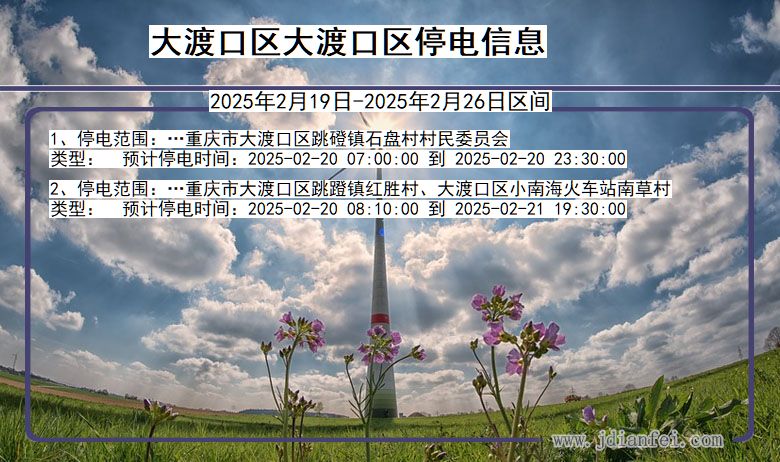 大渡口区大渡口区停电信息

2025年2月19日-2025年2月26日区间

1、停电范围：…重庆市大渡口区跳磴镇石盘村村民委员会
类型： 预计停电时间：2025-02-20 07:00:00 到 2025-02-20 23:30:00

2、停电范围：…重庆市大渡口区跳蹬镇红胜村、大渡口区小南海火车站南草村
类型： 预计停电时间：2025-02-20 08:10:00 到 2025-02-21 19:30:00

www.jdianfei.com